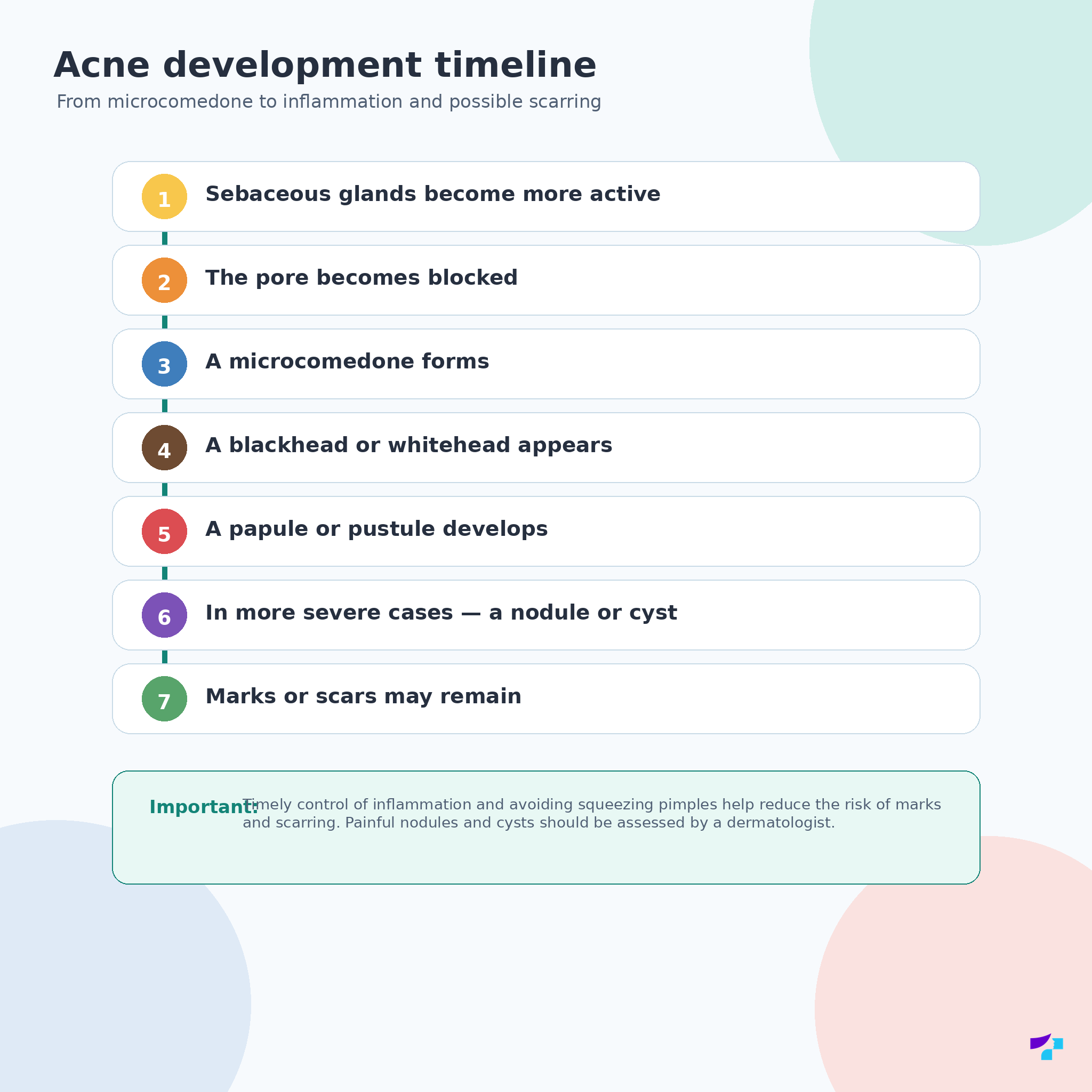 Acne development timeline

From microcomedone to inflammation and possible scarring

1 Sebaceous glands become more active

2 The pore becomes blocked

3 A microcomedone forms

4 A blackhead or whitehead appears

5 A papule or pustule develops

6 In more severe cases — a nodule or cyst

7 Marks or scars may remain

Important: Timely control of inflammation and avoiding squeezing pimples help reduce the risk of marks and scarring. Painful nodules and cysts should be assessed by a dermatologist.